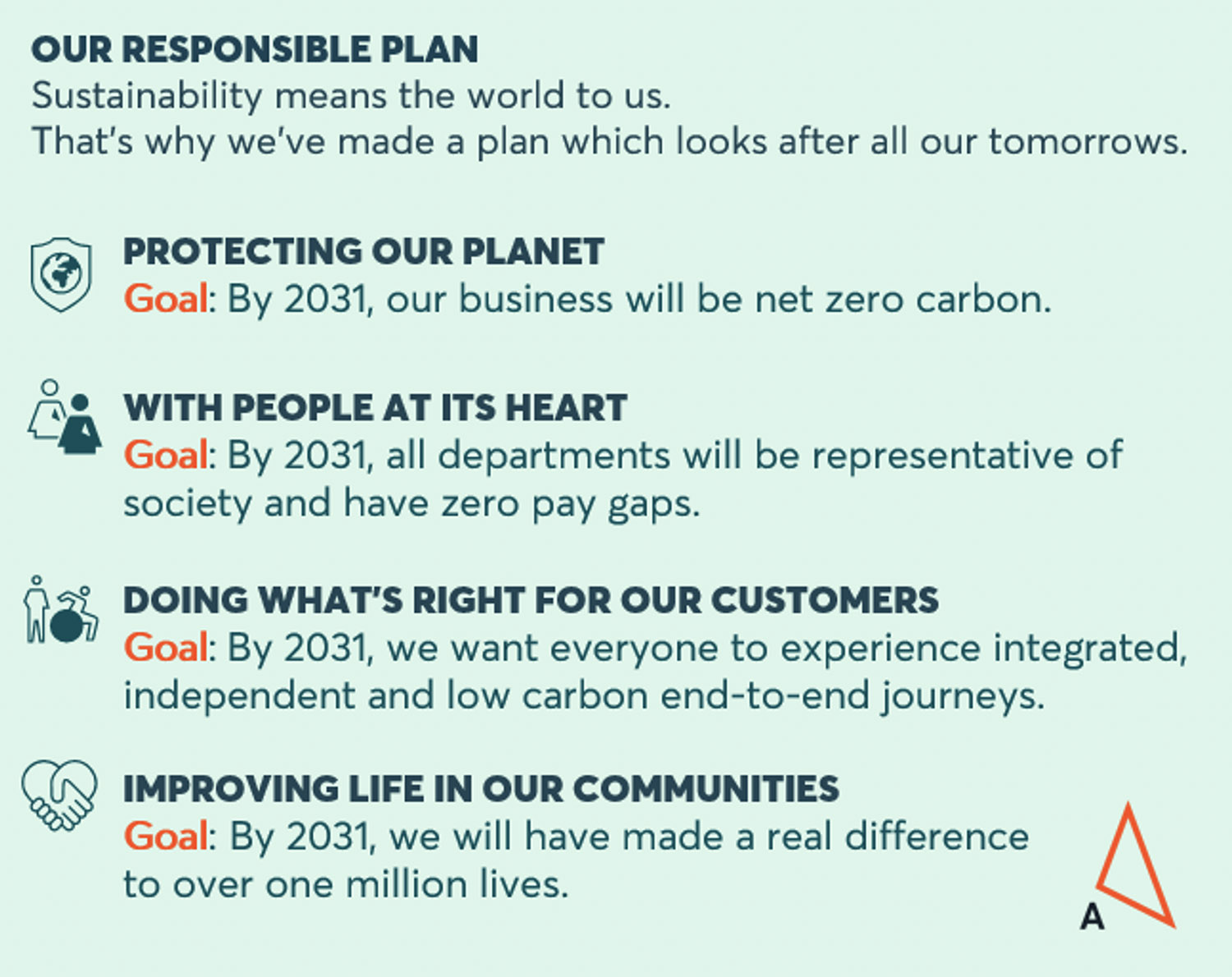 OUR RESPONSIBLE PLAN
Sustainability means the world to us.
That's why we've made a plan which looks after all our tomorrows.

PROTECTING OUR PLANET
Goal: By 2031, our business will be net zero carbon.

WITH PEOPLE AT ITS HEART
Goal: By 2031, all departments will be representative of society and have zero pay gaps.

DOING WHAT'S RIGHT FOR OUR CUSTOMERS
Goal: By 2031, we want everyone to experience integrated, independent and low carbon end-to-end journeys.

IMPROVING LIFE IN OUR COMMUNITIES
Goal: By 2031, we will have made a real difference to over one million lives.

A